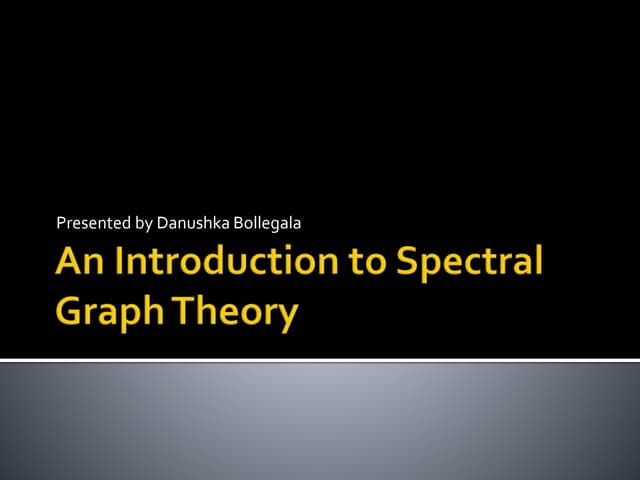 Presented by Danushka Bollegala

An Introduction to Spectral Graph Theory